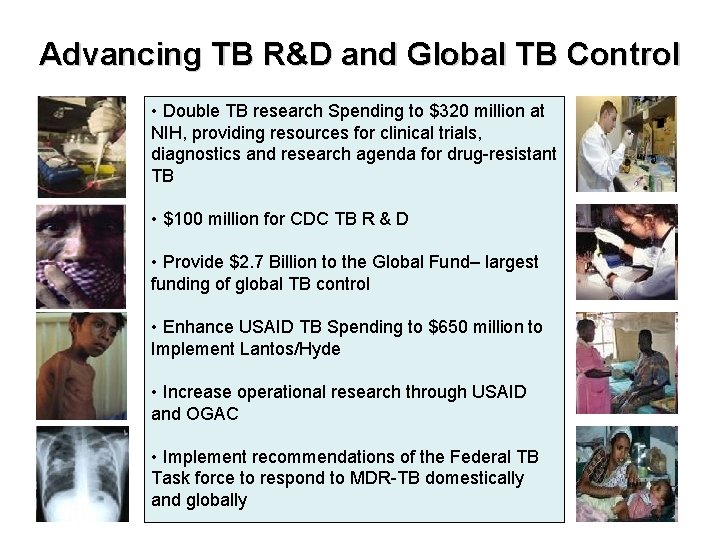 Advancing TB R&D and Global TB Control

• Double TB research Spending to $320 million at NIH, providing resources for clinical trials, diagnostics and research agenda for drug-resistant TB

• $100 million for CDC TB R & D

• Provide $2.7 Billion to the Global Fund– largest funding of global TB control

• Enhance USAID TB Spending to $650 million to Implement Lantos/Hyde

• Increase operational research through USAID and OGAC

• Implement recommendations of the Federal TB Task force to respond to MDR-TB domestically and globally